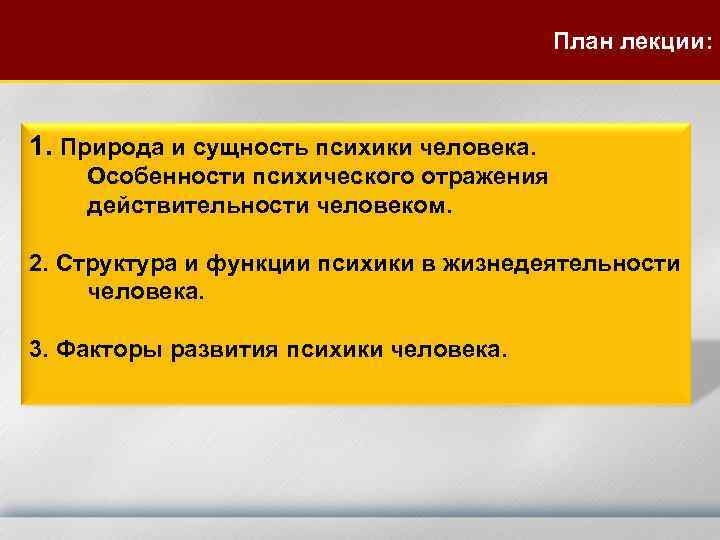 План лекции:

1. Природа и сущность психики человека. Особенности психического отражения действительности человеком.

2. Структура и функции психики в жизнедеятельности человека.

3. Факторы развития психики человека.